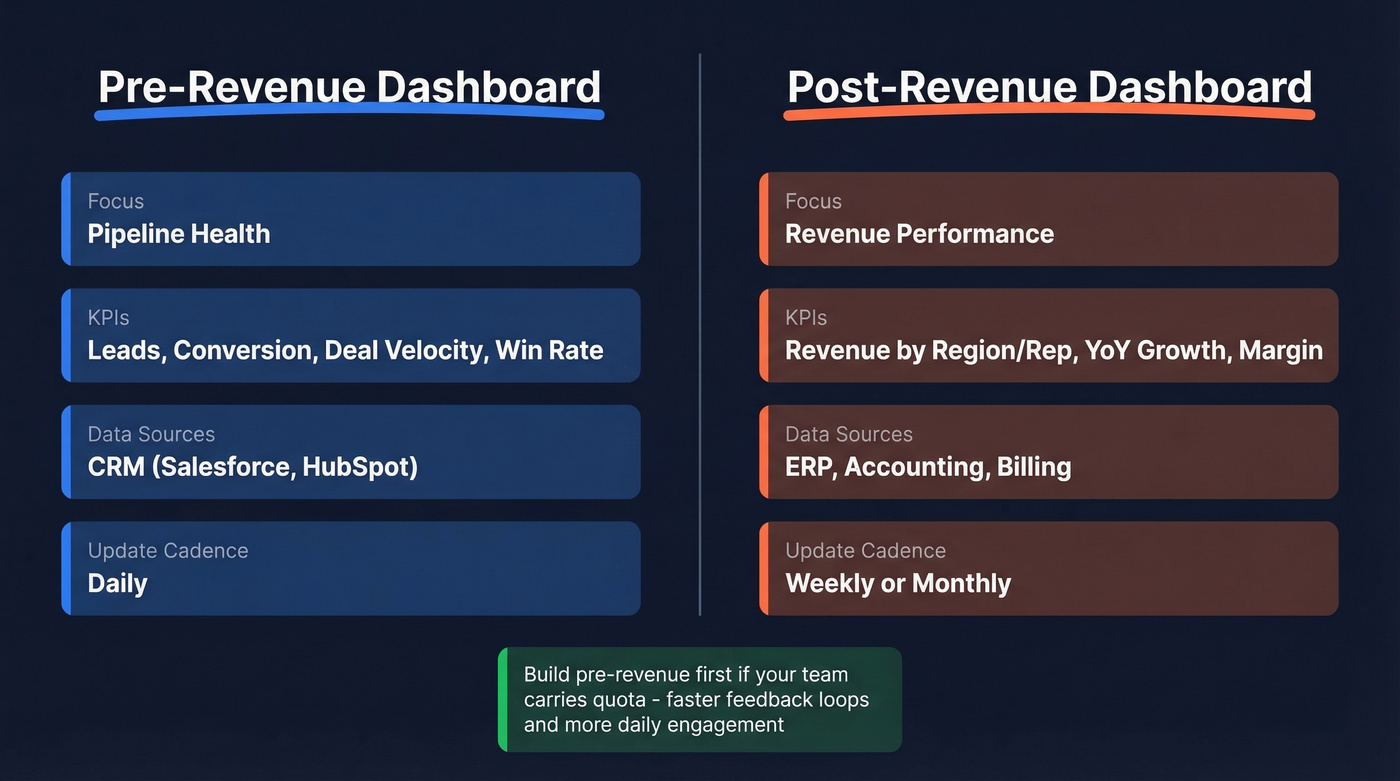 Pre-Revenue Dashboard

Focus
Pipeline Health

KPIs
Leads, Conversion, Deal Velocity, Win Rate

Data Sources
CRM (Salesforce, HubSpot)

Update Cadence
Daily

Post-Revenue Dashboard

Focus
Revenue Performance

KPIs
Revenue by Region/Rep, YoY Growth, Margin

Data Sources
ERP, Accounting, Billing

Update Cadence
Weekly or Monthly

Build pre-revenue first if your team carries quota - faster feedback loops and more daily engagement